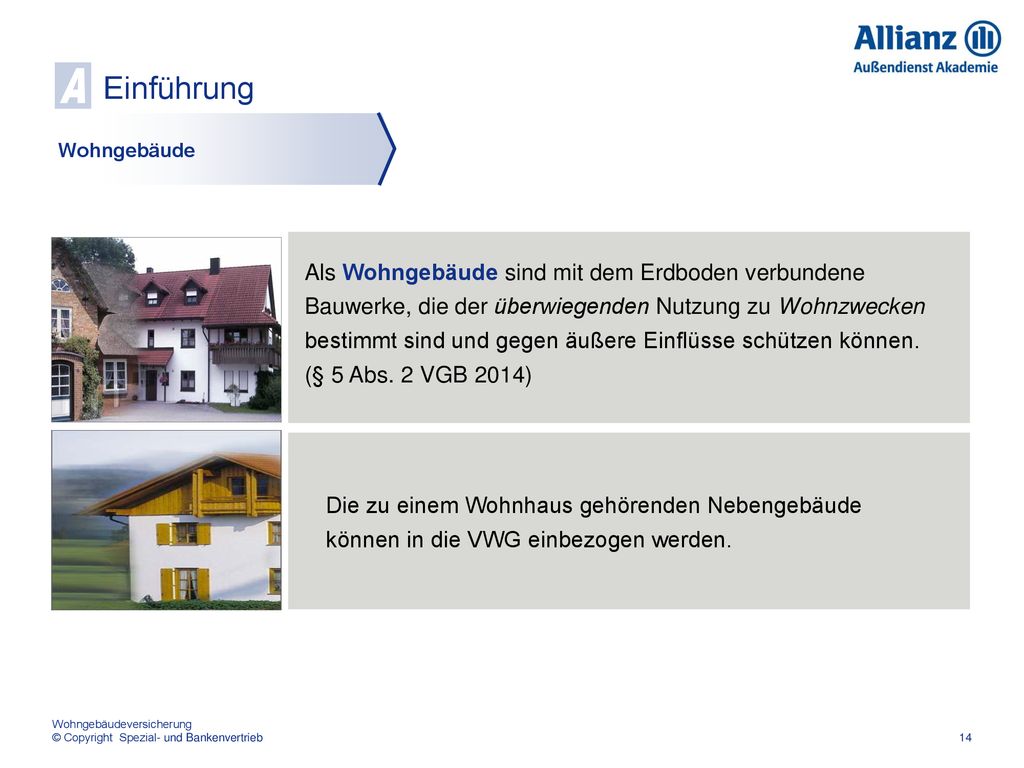 Allianz
Außendienst Akademie

A Einführung

Wohngebäude

Als Wohngebäude sind mit dem Erdboden verbundene Bauwerke, die der überwiegenden Nutzung zu Wohnzwecken bestimmt sind und gegen äußere Einflüsse schützen können. (§ 5 Abs. 2 VGB 2014)

Die zu einem Wohnhaus gehörenden Nebengebäude können in die VWG einbezogen werden.

Wohngebäudeversicherung
© Copyright Spezial- und Bankenvertrieb

14